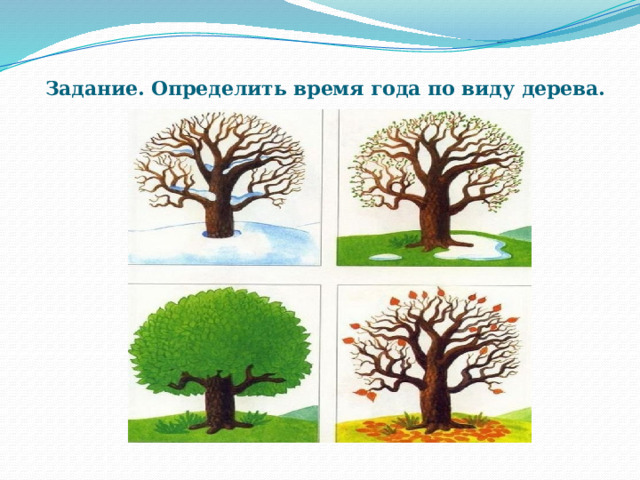 Задание. Определить время года по виду дерева.